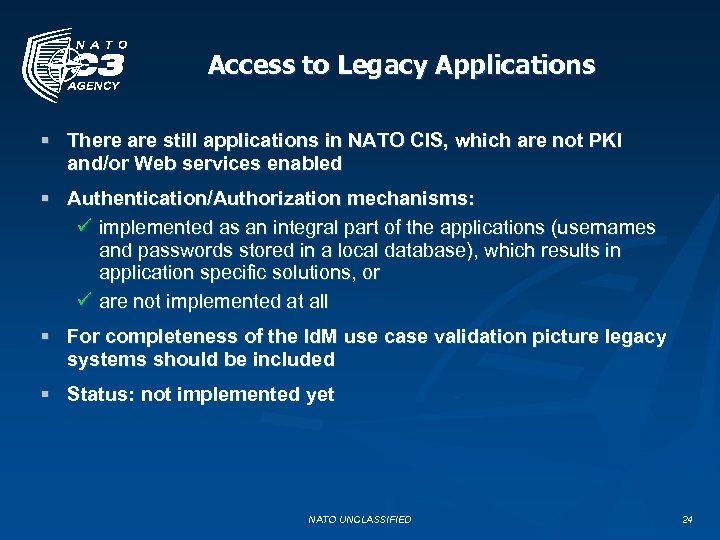 NATO C3 AGENCY

Access to Legacy Applications

▪ There are still applications in NATO CIS, which are not PKI and/or Web services enabled

▪ Authentication/Authorization mechanisms:

✓ implemented as an integral part of the applications (usernames and passwords stored in a local database), which results in application specific solutions, or

✓ are not implemented at all

▪ For completeness of the IdM use case validation picture legacy systems should be included

▪ Status: not implemented yet

NATO UNCLASSIFIED

24